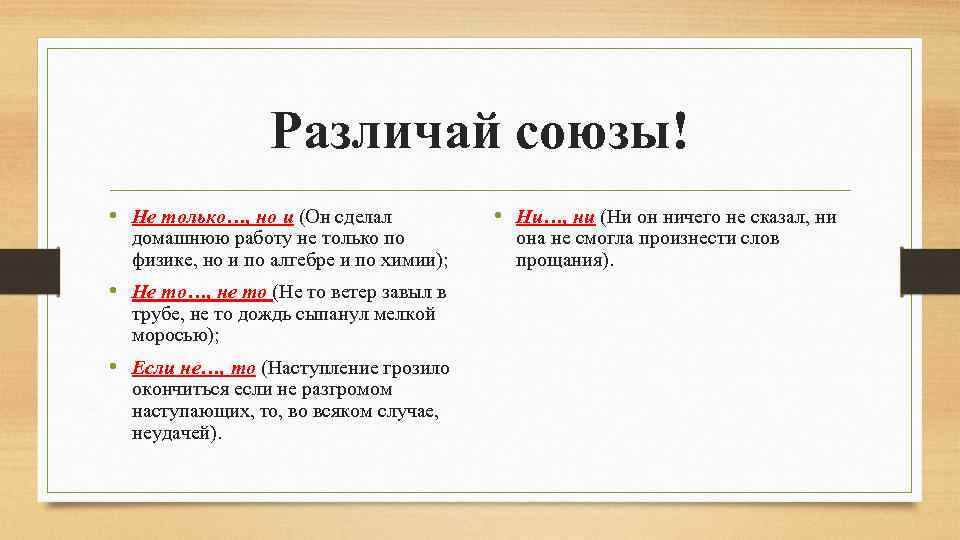 Различай союзы!

• Не только…, но и (Он сделал домашнюю работу не только по физике, но и по алгебре и по химии);

• Не то…, не то (Не то ветер завыл в трубе, не то дождь сыпанул мелкой моросью);

• Если не…, то (Наступление грозило окончиться если не разгромом наступающих, то, во всяком случае, неудачей).

• Ни…, ни (Ни он ничего не сказал, ни она не смогла произнести слов прощания).